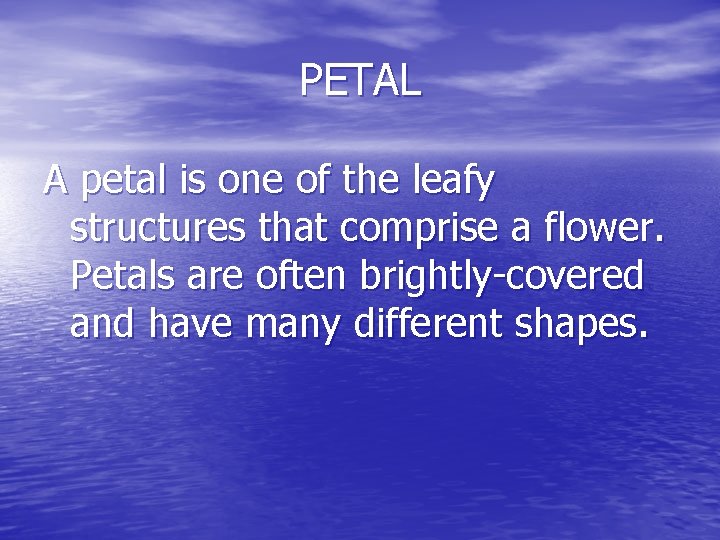 PETAL

A petal is one of the leafy structures that comprise a flower. Petals are often brightly-covered and have many different shapes.